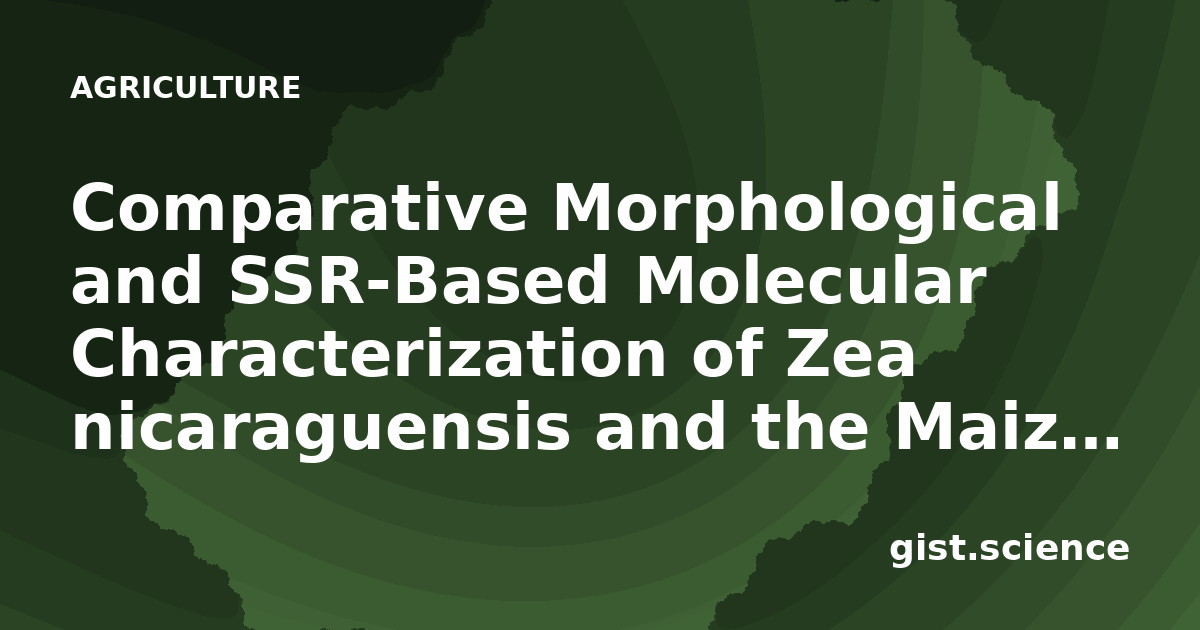 AGRICULTURE

Comparative Morphological and SSR-Based Molecular Characterization of Zea nicaraguensis and the Maiz…

gist.science